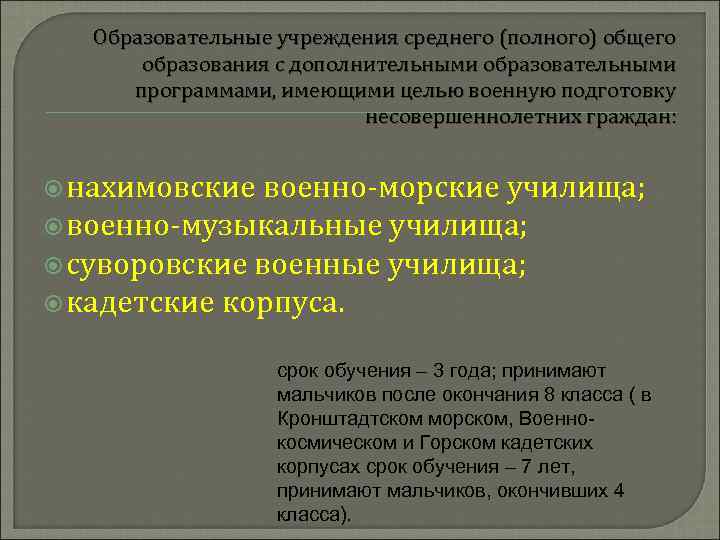 Образовательные учреждения среднего (полного) общего образования с дополнительными образовательными программами, имеющими целью военную подготовку несовершеннолетних граждан:

нахимовские военно-морские училища;
военно-музыкальные училища;
суворовские военные училища;
кадетские корпуса.

срок обучения – 3 года; принимают мальчиков после окончания 8 класса ( в Кронштадтском морском, Военно-космическом и Горском кадетских корпусах срок обучения – 7 лет, принимают мальчиков, окончивших 4 класса).